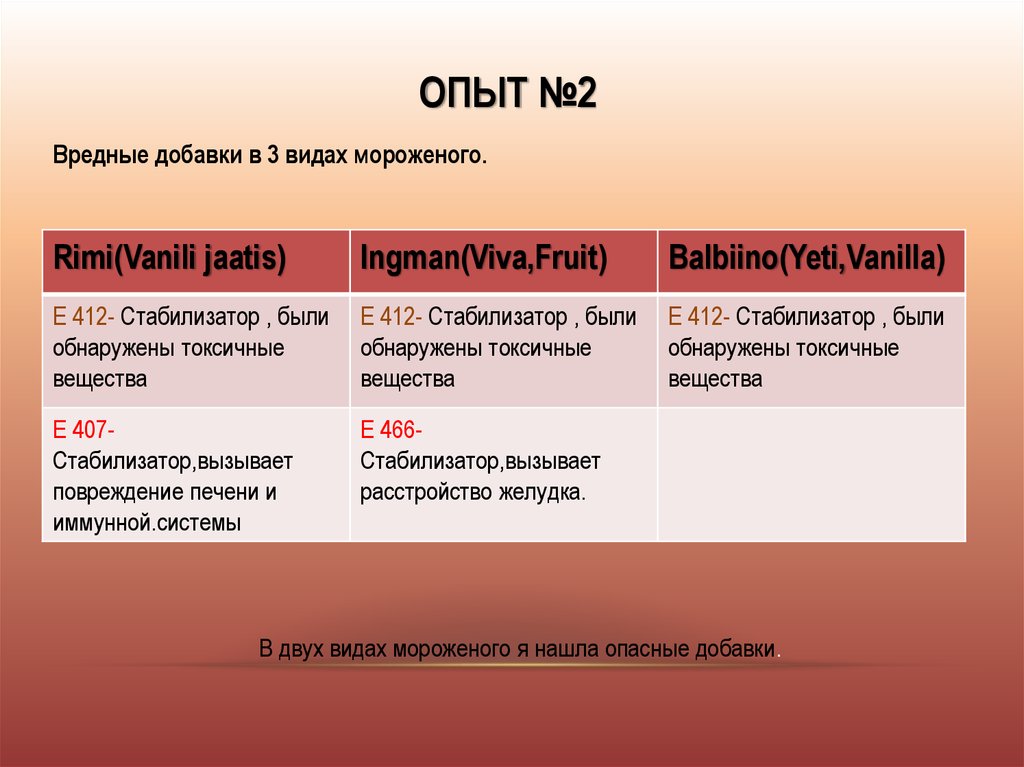 ОПЫТ №2

Вредные добавки в 3 видах мороженого.

| Rimi(Vanili jaatis) | Ingman(Viva,Fruit) | Balbiino(Yeti,Vanilla) |
|---|---|---|
| E 412- Стабилизатор , были обнаружены токсичные вещества | E 412- Стабилизатор , были обнаружены токсичные вещества | E 412- Стабилизатор , были обнаружены токсичные вещества |
| E 407- Стабилизатор,вызывает повреждение печени и иммунной.системы | E 466- Стабилизатор,вызывает расстройство желудка. | |

В двух видах мороженого я нашла опасные добавки.